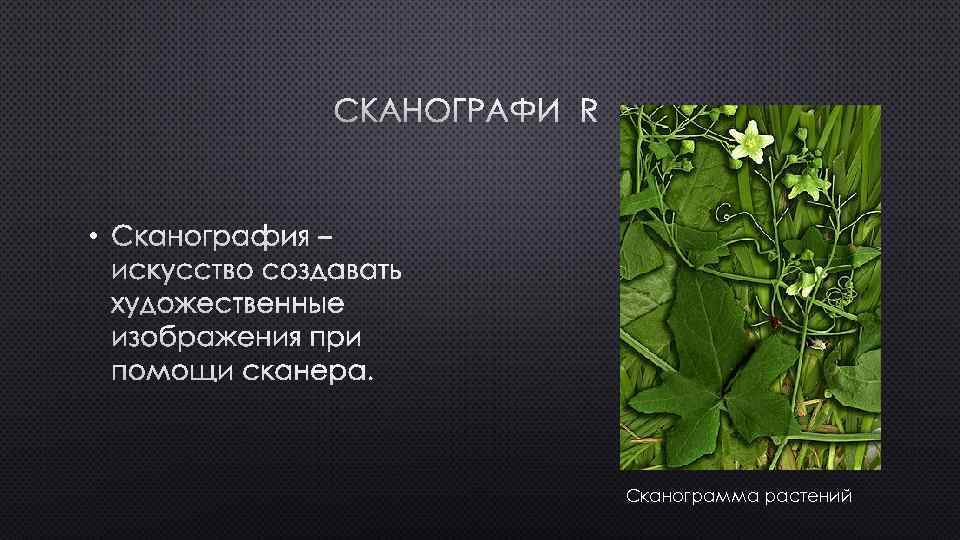 СКАНОГРАФИ R

• Сканография – искусство создавать художественные изображения при помощи сканера.

Сканограмма растений